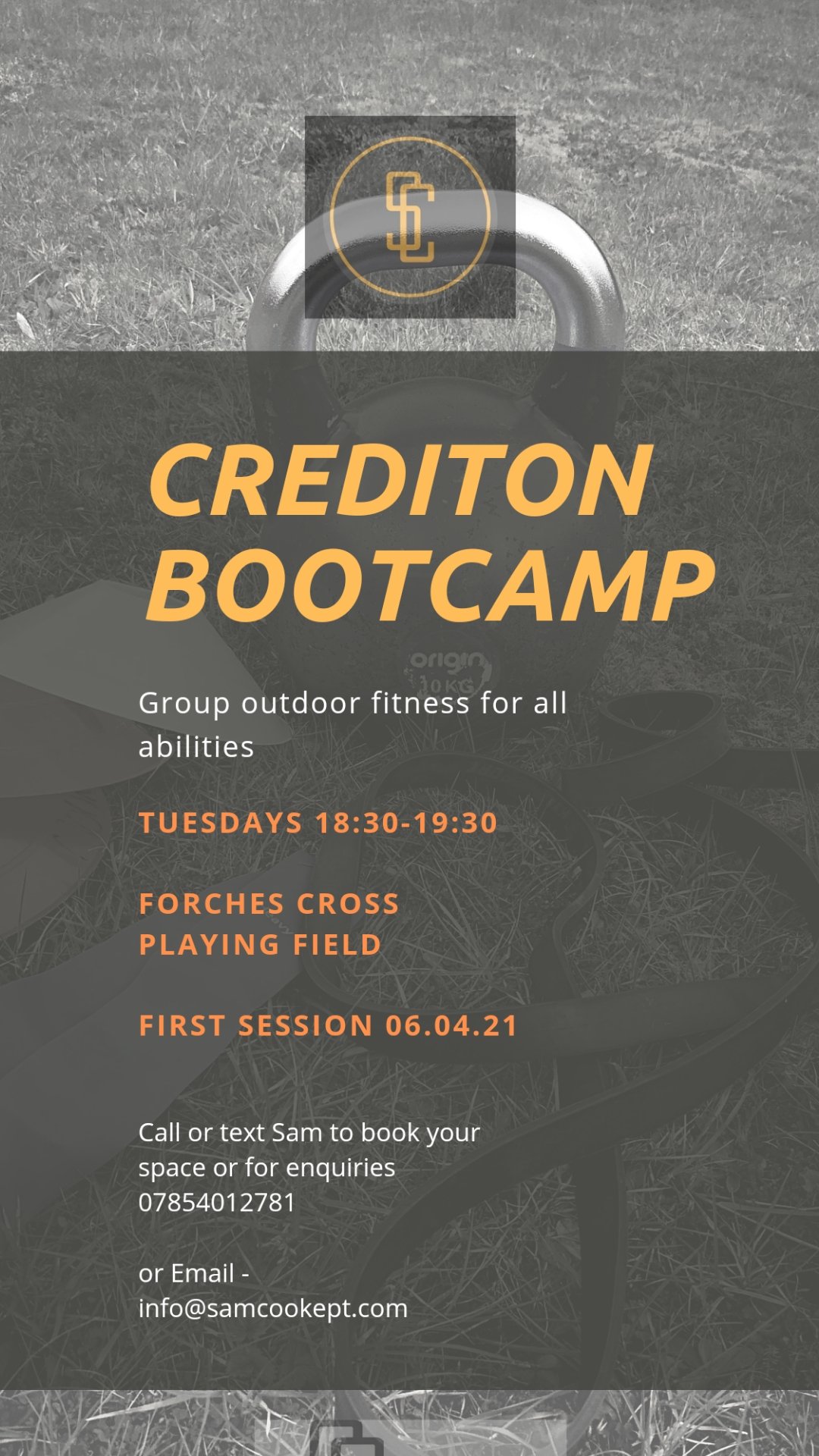 SC

CREDITON BOOTCAMP

origin
10KG

Group outdoor fitness for all abilities

TUESDAYS 18:30-19:30

FORCHES CROSS
PLAYING FIELD

FIRST SESSION 06.04.21

Call or text Sam to book your space or for enquiries
07854012781

or Email -
info@samcookept.com